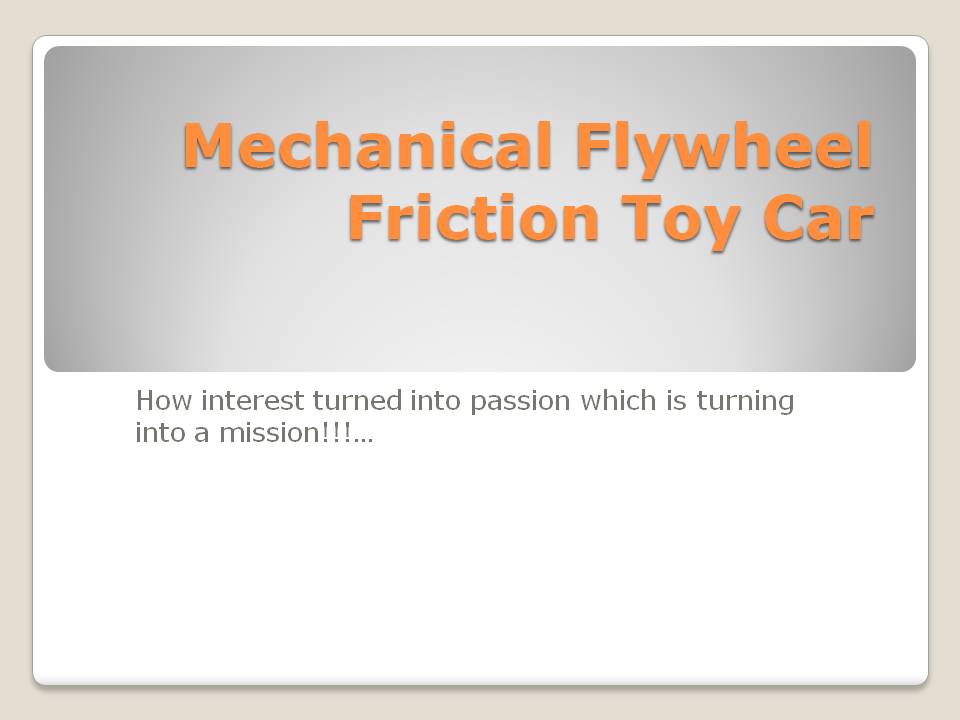 Mechanical Flywheel Friction Toy Car

How interest turned into passion which is turning into a mission!!!…